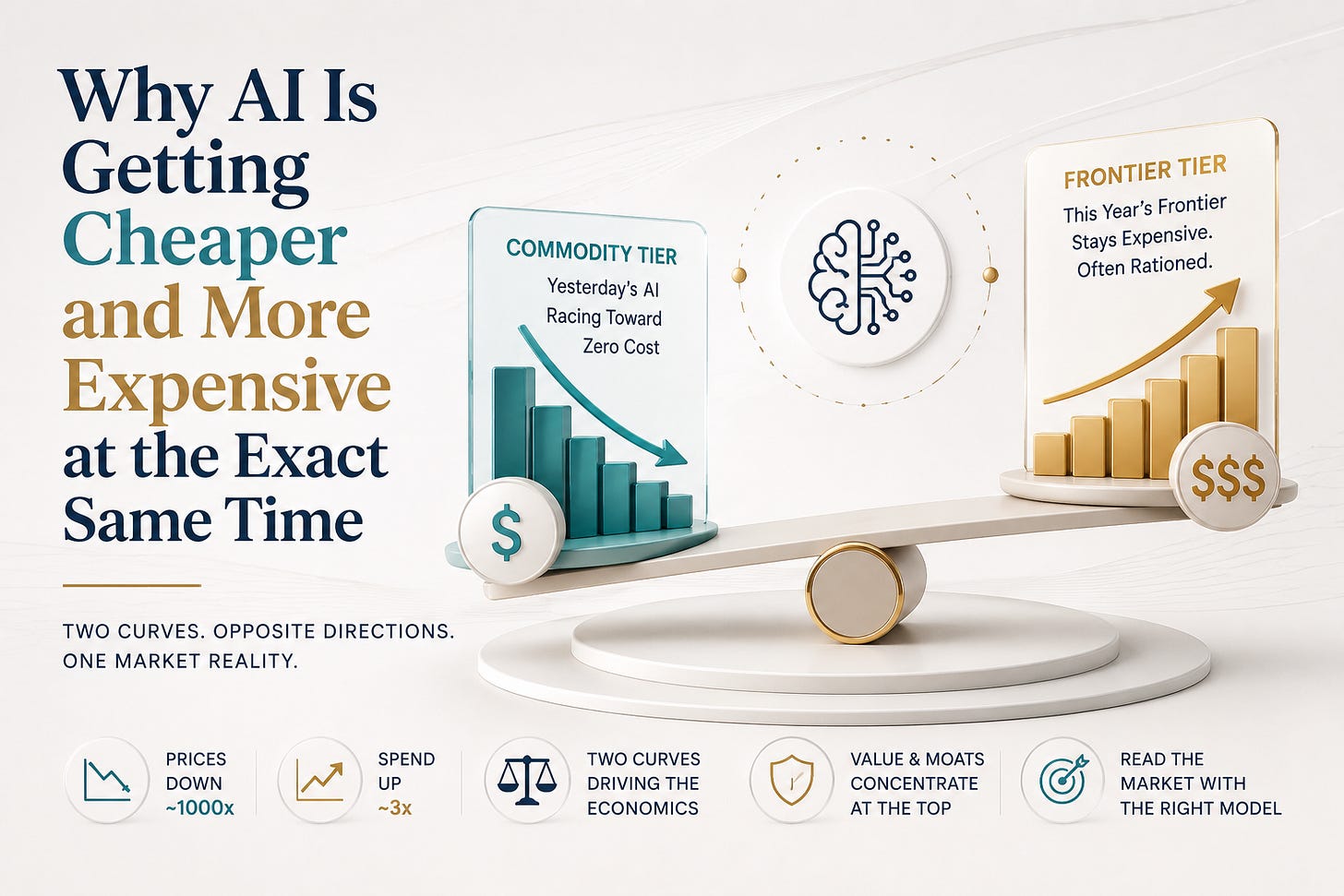 Why AI Is Getting Cheaper and More Expensive at the Exact Same Time

TWO CURVES. OPPOSITE DIRECTIONS. ONE MARKET REALITY.

COMMODITY TIER

Yesterday's AI Racing Toward Zero Cost

$

FRONTIER TIER

This Year's Frontier Stays Expensive. Often Rationed.

$$$

PRICES DOWN ~1000x

SPEND UP ~3x

TWO CURVES DRIVING THE ECONOMICS

VALUE & MOATS CONCENTRATE AT THE TOP

READ THE MARKET WITH THE RIGHT MODEL